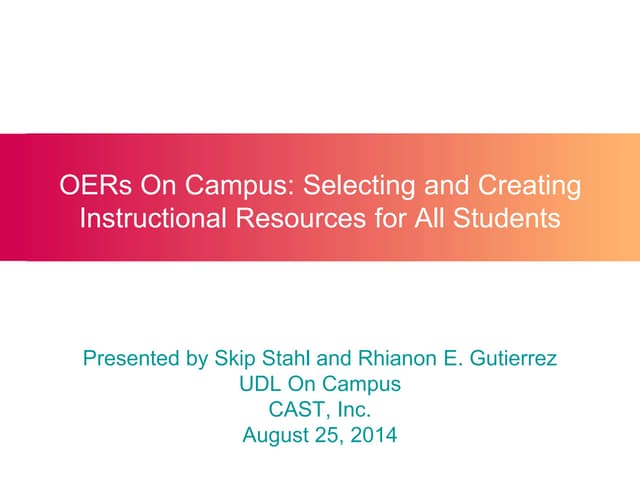 OERs On Campus: Selecting and Creating Instructional Resources for All Students

Presented by Skip Stahl and Rhianon E. Gutierrez
UDL On Campus
CAST, Inc.
August 25, 2014